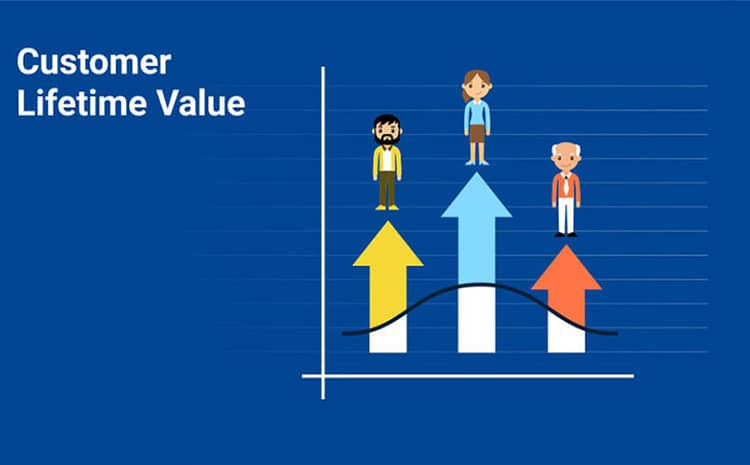 Customer Lifetime Value